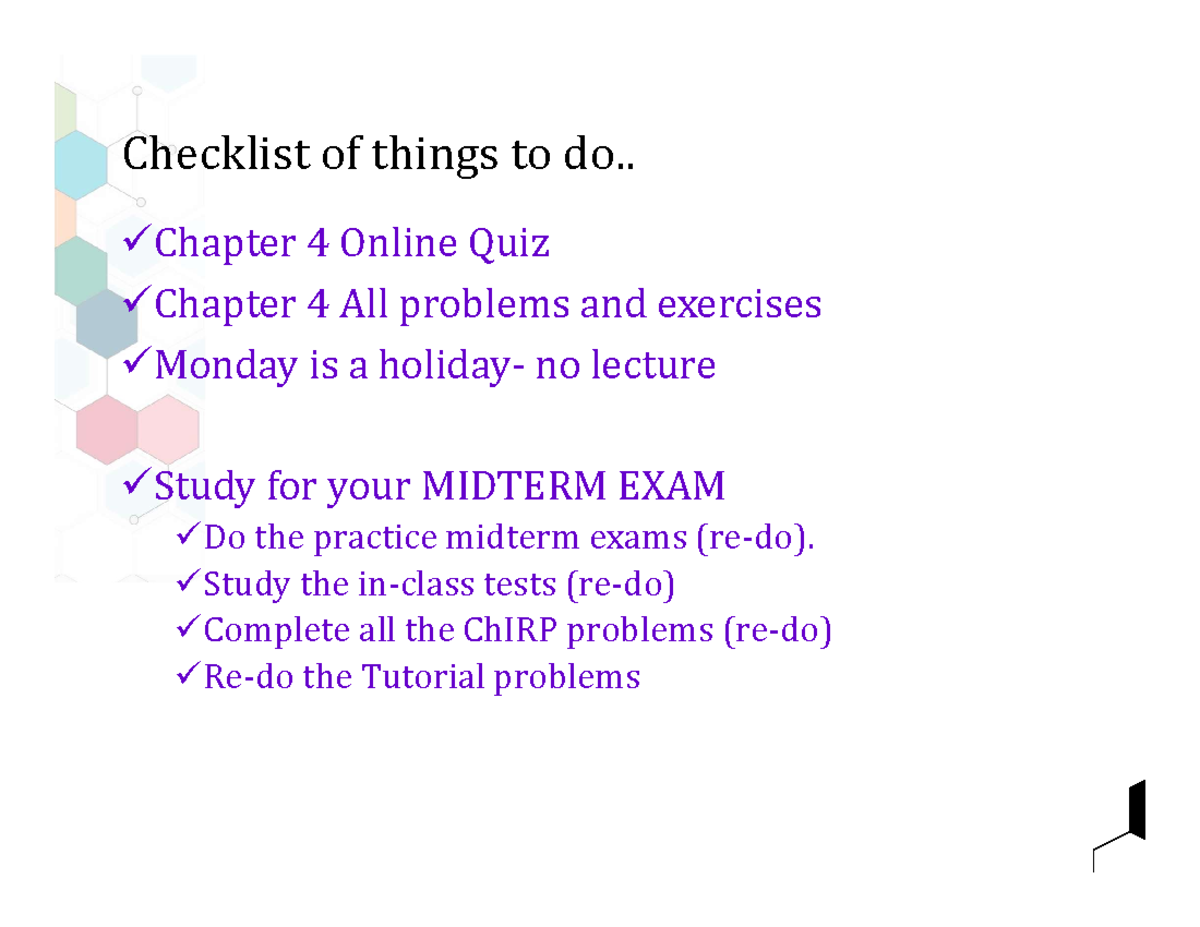 Checklist of things to do..

✓Chapter 4 Online Quiz
✓Chapter 4 All problems and exercises
✓Monday is a holiday- no lecture

✓Study for your MIDTERM EXAM
✓Do the practice midterm exams (re-do).
✓Study the in-class tests (re-do)
✓Complete all the ChIRP problems (re-do)
✓Re-do the Tutorial problems